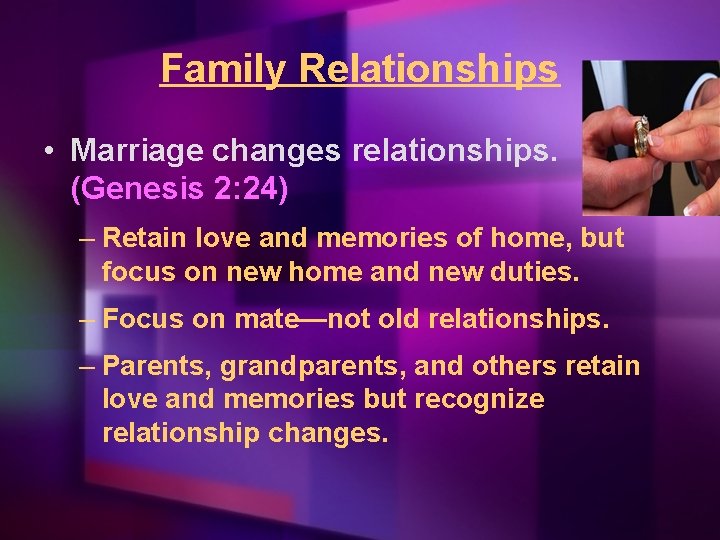 Family Relationships

• Marriage changes relationships. (Genesis 2:24)

– Retain love and memories of home, but focus on new home and new duties.

– Focus on mate—not old relationships.

– Parents, grandparents, and others retain love and memories but recognize relationship changes.